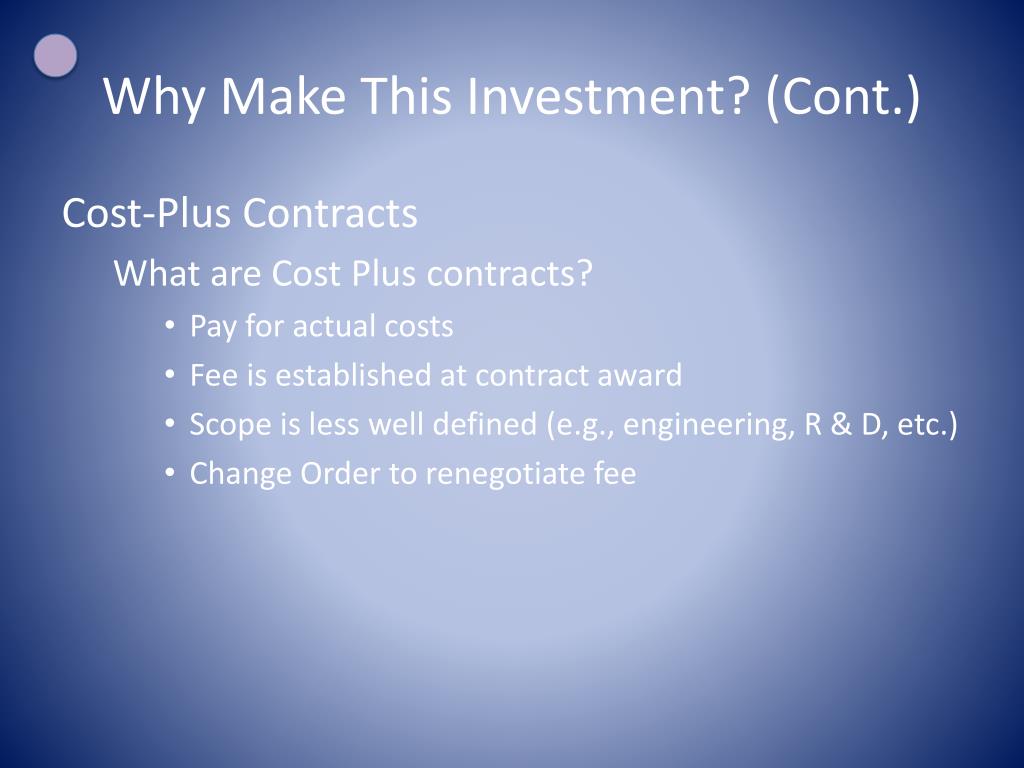 Why Make This Investment? (Cont.)

Cost-Plus Contracts

What are Cost Plus contracts?

• Pay for actual costs
• Fee is established at contract award
• Scope is less well defined (e.g., engineering, R & D, etc.)
• Change Order to renegotiate fee